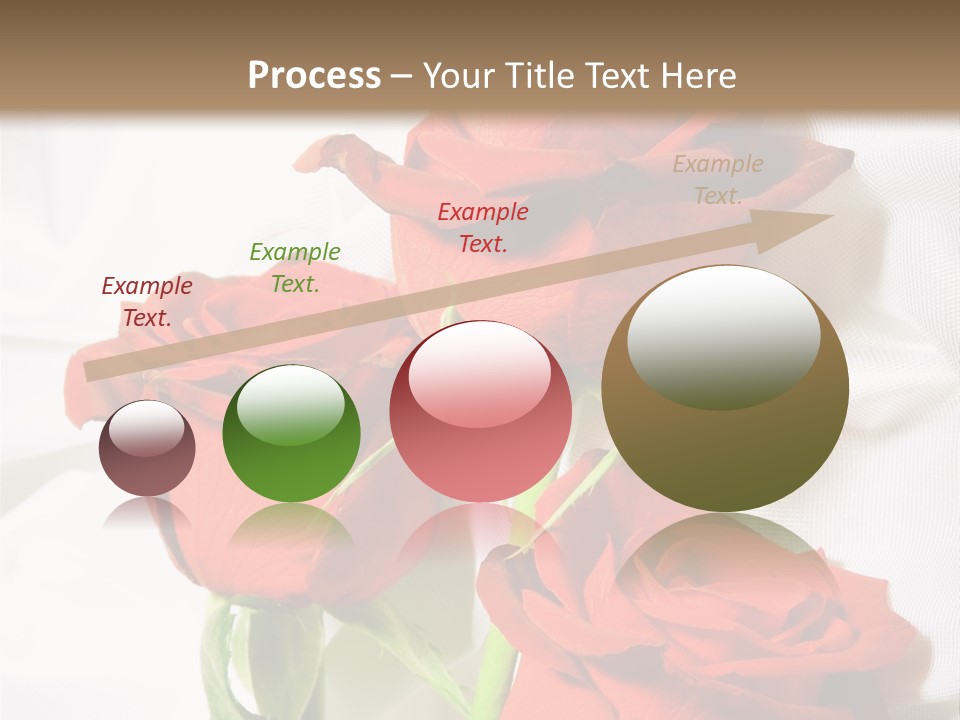 Process – Your Title Text Here

Example Text.

Example Text.

Example Text.

Example Text.